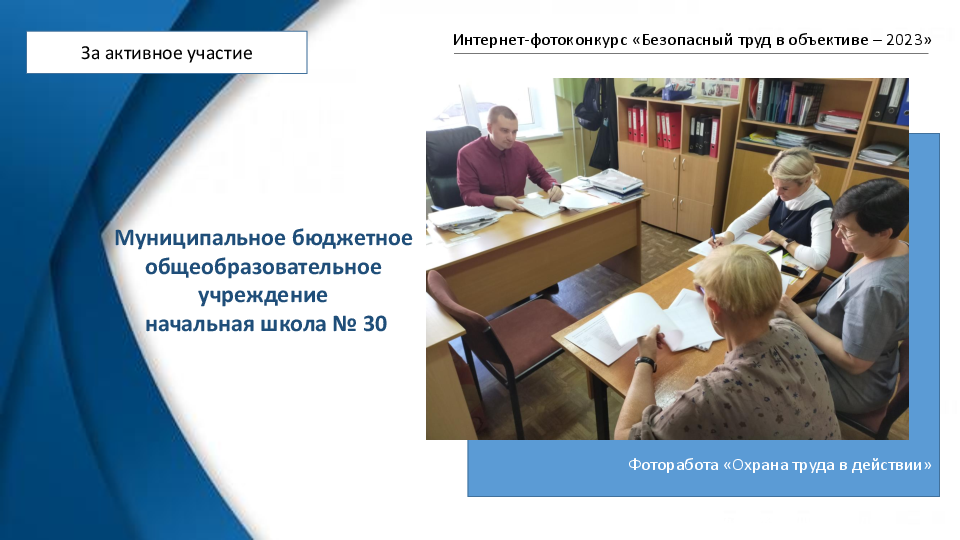 За активное участие

Интернет-фотоконкурс «Безопасный труд в объективе – 2023»

Муниципальное бюджетное общеобразовательное учреждение начальная школа № 30

Фоторабота «Охрана труда в действии»